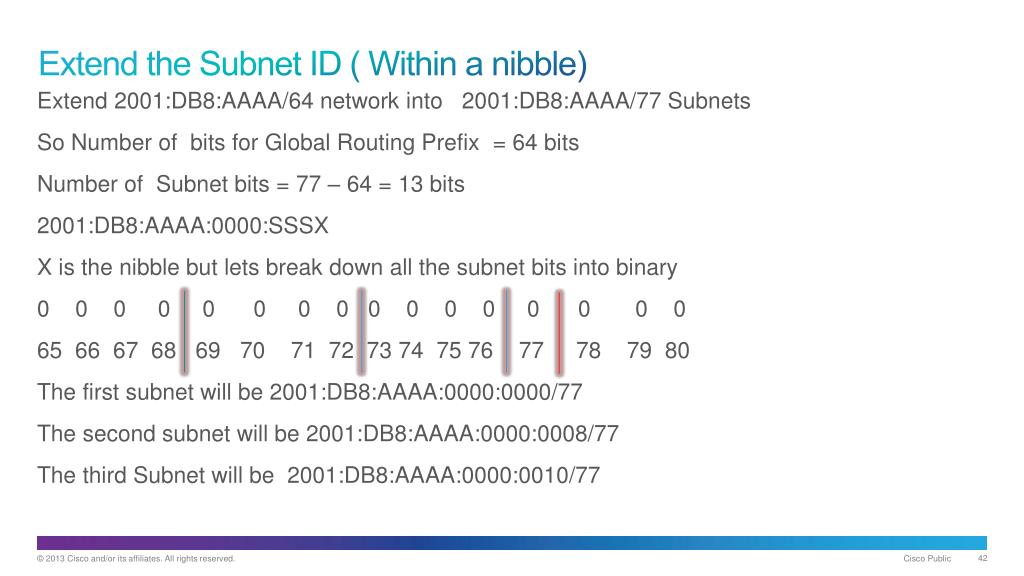 Extend the Subnet ID ( Within a nibble)

Extend 2001:DB8:AAAA/64 network into 2001:DB8:AAAA/77 Subnets

So Number of bits for Global Routing Prefix = 64 bits

Number of Subnet bits = 77 – 64 = 13 bits

2001:DB8:AAAA:0000:SSSX

X is the nibble but lets break down all the subnet bits into binary

0 0 0 0 0 0 0 0 0 0 0 0 0 0 0 0

65 66 67 68 69 70 71 72 73 74 75 76 77 78 79 80

The first subnet will be 2001:DB8:AAAA:0000:0000/77

The second subnet will be 2001:DB8:AAAA:0000:0008/77

The third Subnet will be 2001:DB8:AAAA:0000:0010/77

© 2013 Cisco and/or its affiliates. All rights reserved.

Cisco Public

42